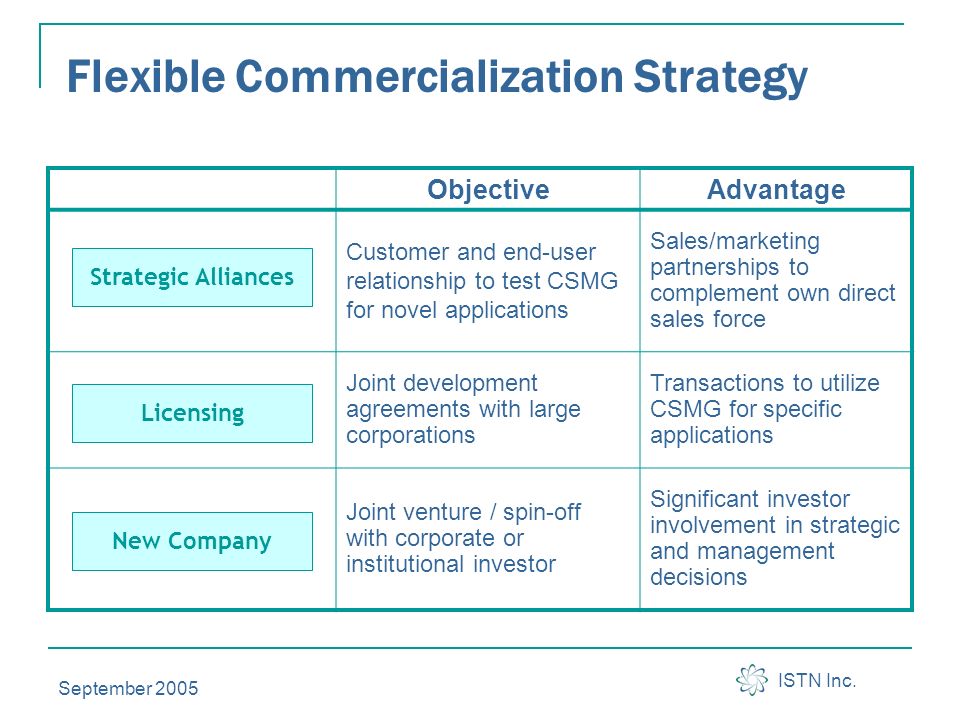 Flexible Commercialization Strategy

| | Objective | Advantage |
|---|---|---|
| Strategic Alliances | Customer and end-user relationship to test CSMG for novel applications | Sales/marketing partnerships to complement own direct sales force |
| Licensing | Joint development agreements with large corporations | Transactions to utilize CSMG for specific applications |
| New Company | Joint venture / spin-off with corporate or institutional investor | Significant investor involvement in strategic and management decisions |

September 2005

ISTN Inc.